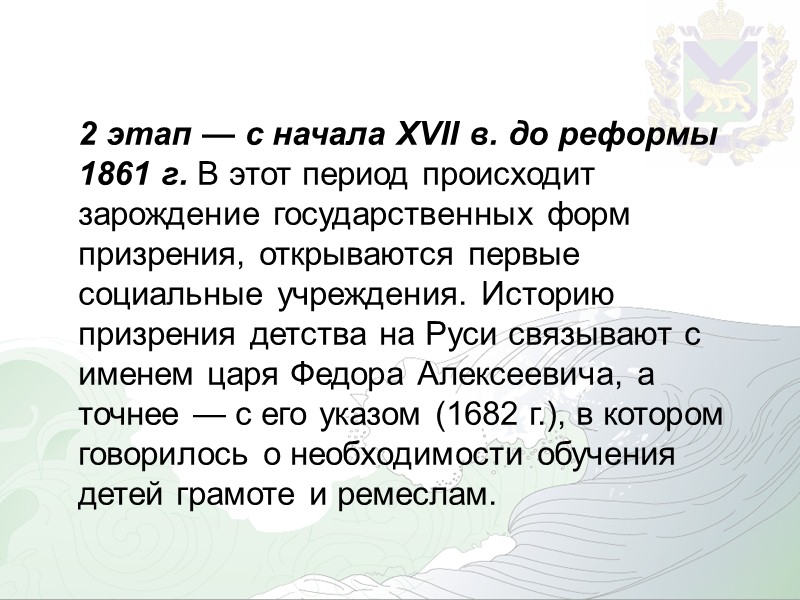 2 этап — с начала XVII в. до реформы 1861 г. В этот период происходит зарождение государственных форм призрения, открываются первые социальные учреждения. Историю призрения детства на Руси связывают с именем царя Федора Алексеевича, а точнее — с его указом (1682 г.), в котором говорилось о необходимости обучения детей грамоте и ремеслам.